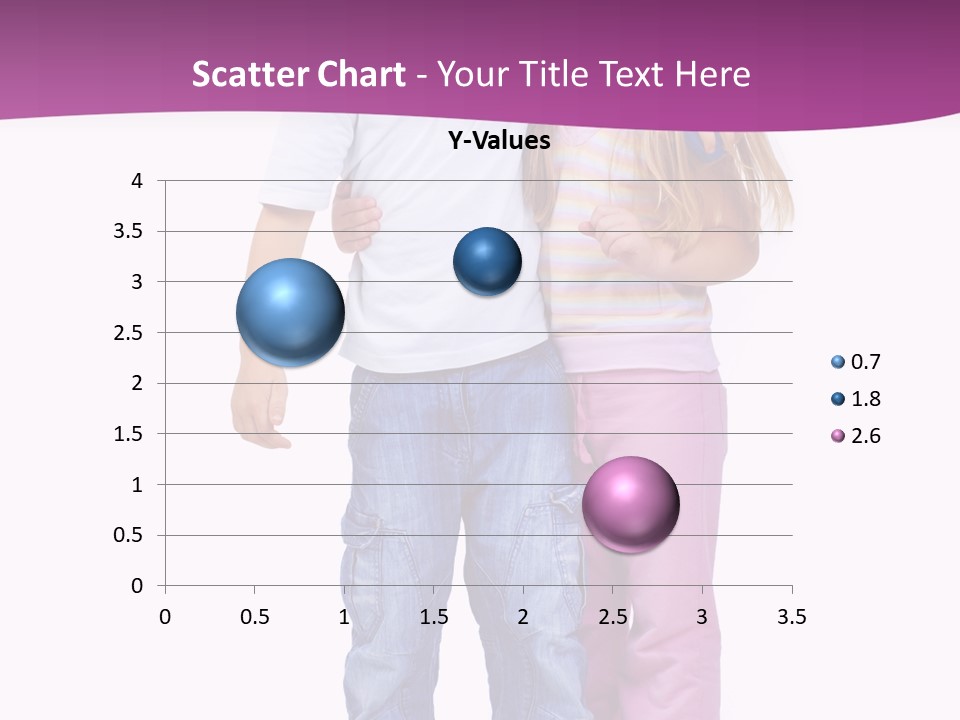 Scatter Chart - Your Title Text Here

Y-Values

4
3.5
3
2.5
2
1.5
1
0.5
0

0 0.5 1 1.5 2 2.5 3 3.5

0.7
1.8
2.6